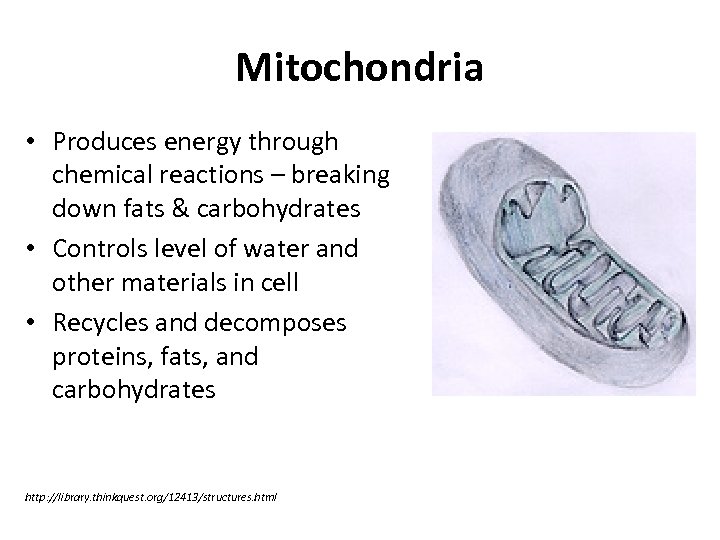 Mitochondria

• Produces energy through chemical reactions – breaking down fats & carbohydrates
• Controls level of water and other materials in cell
• Recycles and decomposes proteins, fats, and carbohydrates

http://library.thinkquest.org/12413/structures.html